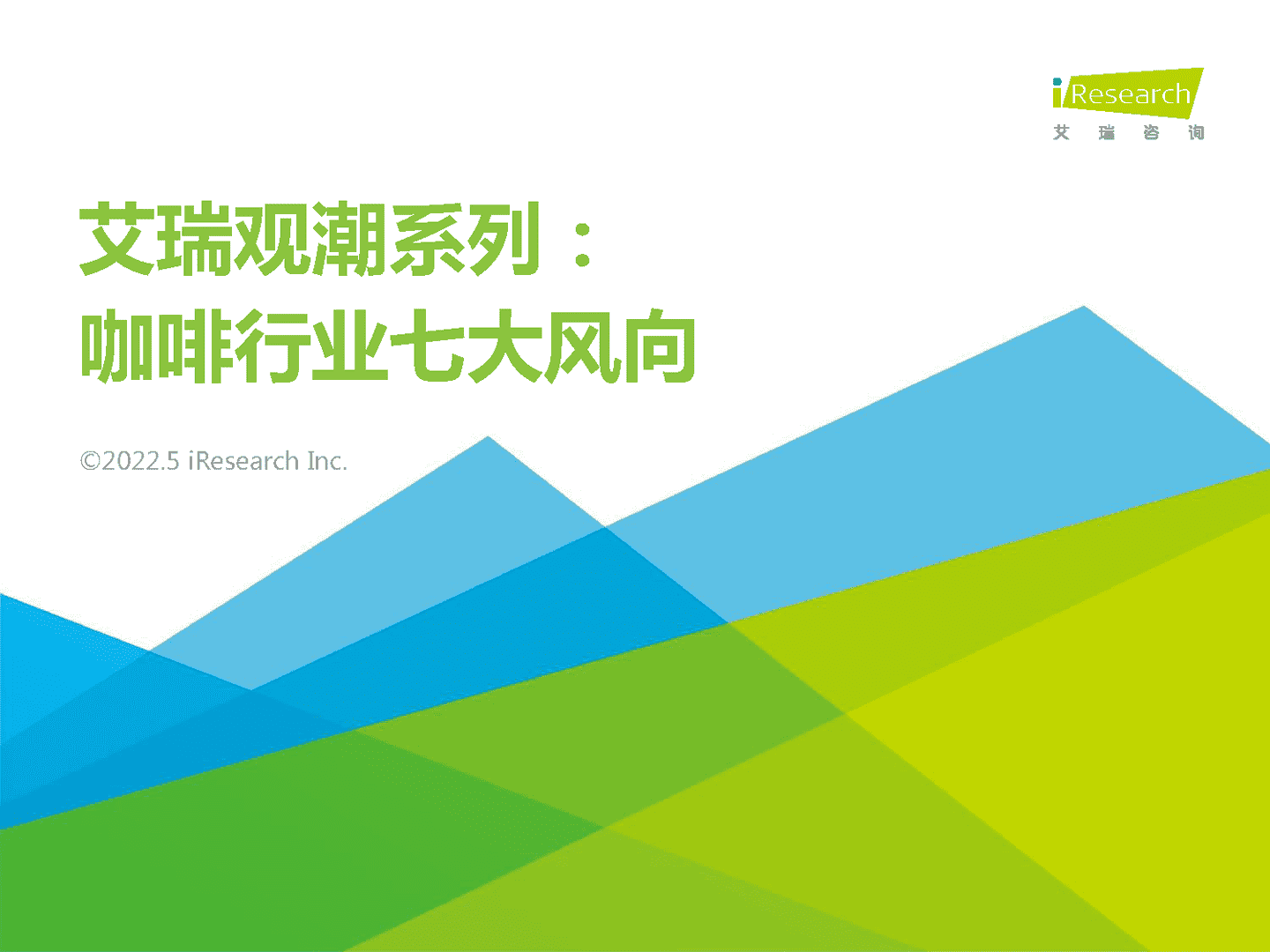 iResearch
艾 瑞 咨 询

艾瑞观潮系列：
咖啡行业七大风向

©2022.5 iResearch Inc.